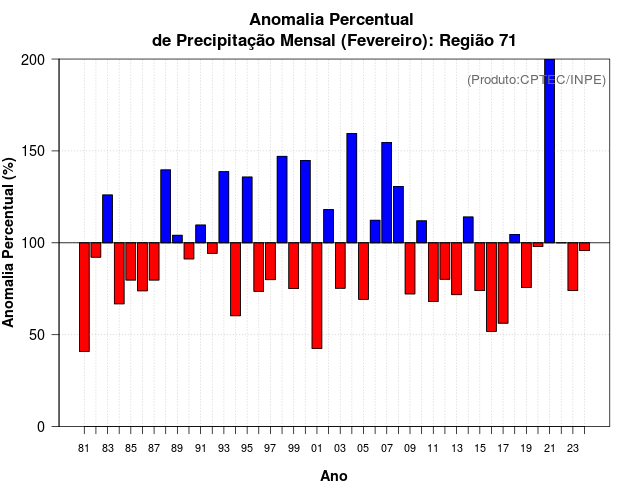 Anomalia Percentual
de Precipitação Mensal (Fevereiro): Região 71

(Produto:CPTEC/INPE)

Anomalia Percentual (%)

200
150
100
50
0

81 83 85 87 89 91 93 95 97 99 01 03 05 07 09 11 13 15 17 19 21 23

Ano